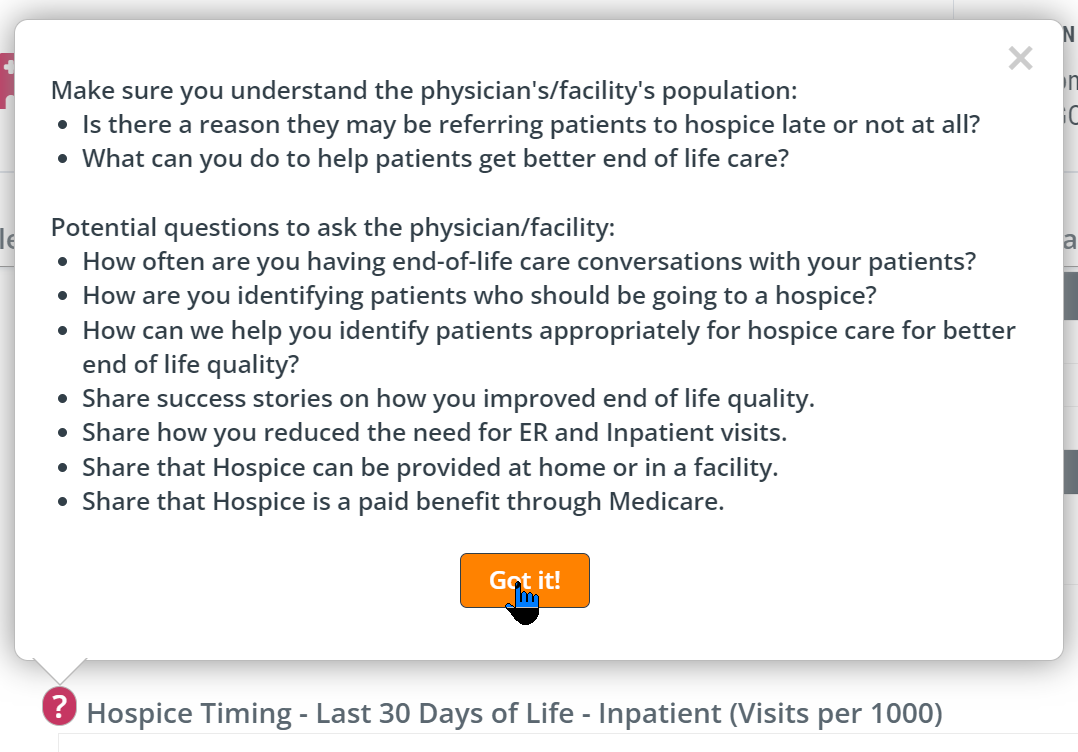 ×

Make sure you understand the physician's/facility's population:
- Is there a reason they may be referring patients to hospice late or not at all?
- What can you do to help patients get better end of life care?

Potential questions to ask the physician/facility:
- How often are you having end-of-life care conversations with your patients?
- How are you identifying patients who should be going to a hospice?
- How can we help you identify patients appropriately for hospice care for better end of life quality?
- Share success stories on how you improved end of life quality.
- Share how you reduced the need for ER and Inpatient visits.
- Share that Hospice can be provided at home or in a facility.
- Share that Hospice is a paid benefit through Medicare.

Got it!

?

Hospice Timing - Last 30 Days of Life - Inpatient (Visits per 1000)